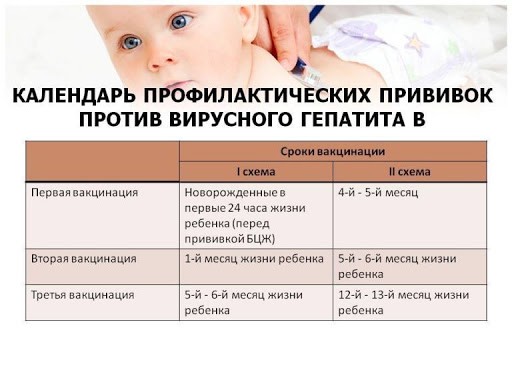 КАЛЕНДАРЬ ПРОФИЛАКТИЧЕСКИХ ПРИВИВОК ПРОТИВ ВИРУСНОГО ГЕПАТИТА В

| | Сроки вакцинации | |
|---|---|---|
| | I схема | II схема |
| Первая вакцинация | Новорожденные в первые 24 часа жизни ребенка (перед прививкой БЦЖ) | 4-й - 5-й месяц |
| Вторая вакцинация | 1-й месяц жизни ребенка | 5-й - 6-й месяц жизни ребенка |
| Третья вакцинация | 5-й - 6-й месяц жизни ребенка | 12-й - 13-й месяц жизни ребенка |